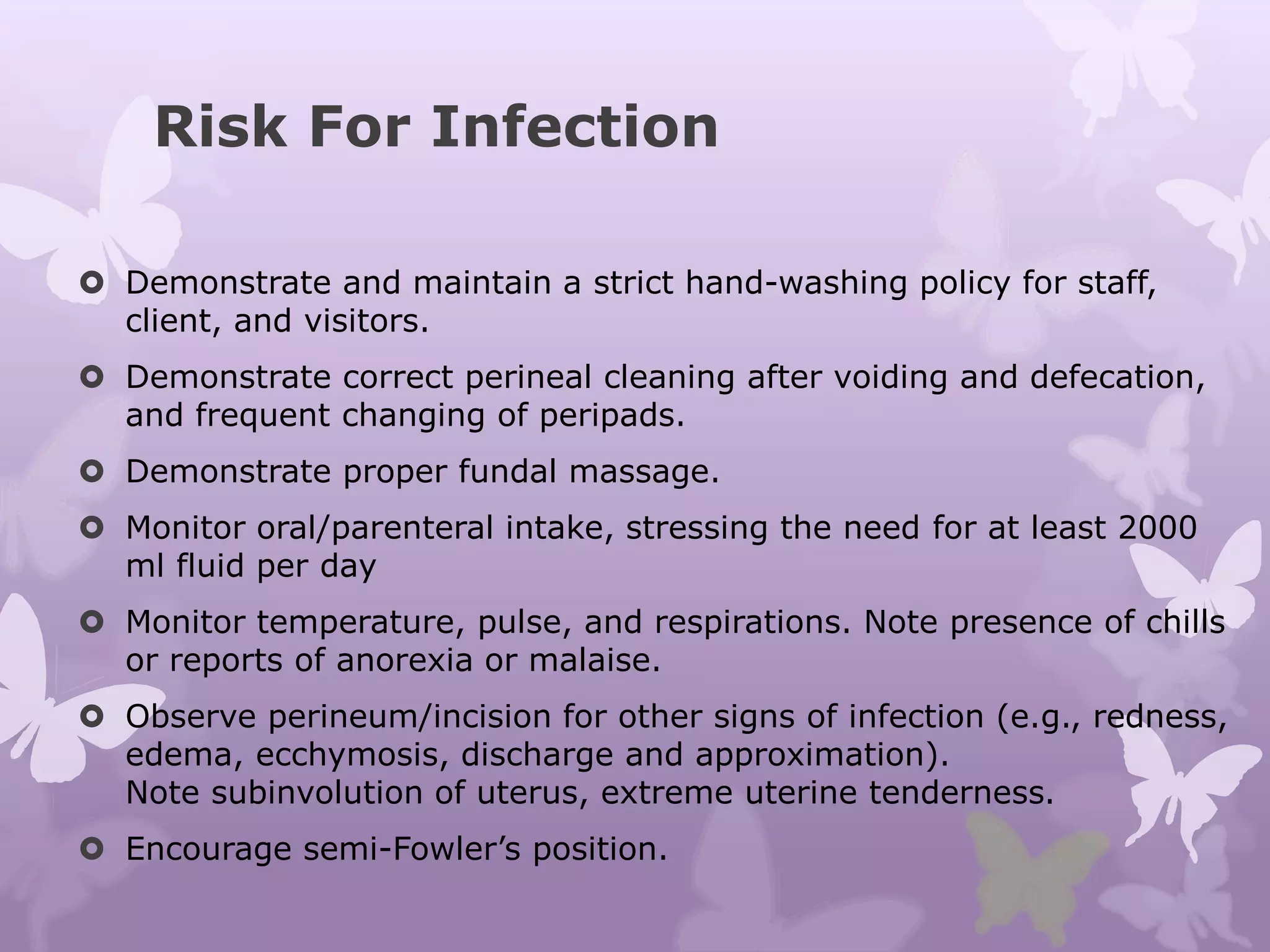 Risk For Infection

Demonstrate and maintain a strict hand-washing policy for staff, client, and visitors.

Demonstrate correct perineal cleaning after voiding and defecation, and frequent changing of peripads.

Demonstrate proper fundal massage.

Monitor oral/parenteral intake, stressing the need for at least 2000 ml fluid per day

Monitor temperature, pulse, and respirations. Note presence of chills or reports of anorexia or malaise.

Observe perineum/incision for other signs of infection (e.g., redness, edema, ecchymosis, discharge and approximation).
Note subinvolution of uterus, extreme uterine tenderness.

Encourage semi-Fowler’s position.